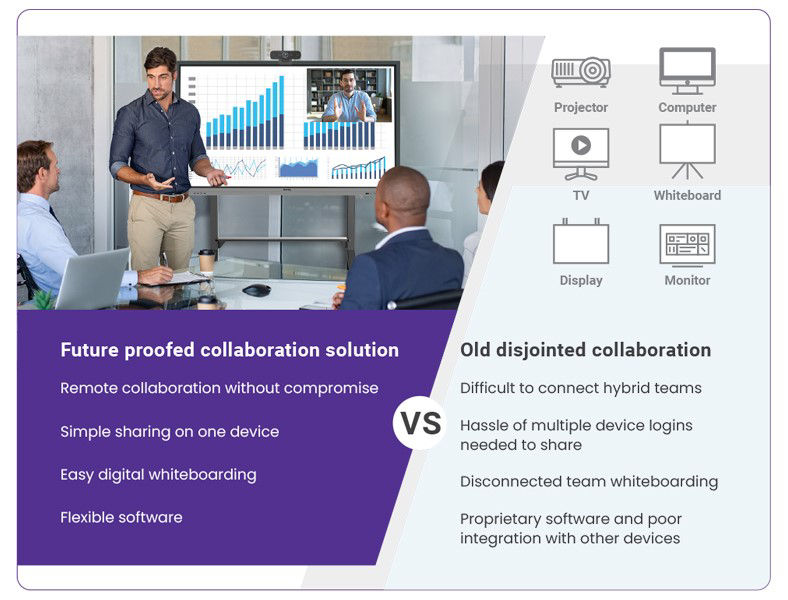 Projector
Computer
TV
Whiteboard
Display
Monitor

Future proofed collaboration solution

Remote collaboration without compromise

Simple sharing on one device

Easy digital whiteboarding

Flexible software

VS

Old disjointed collaboration

Difficult to connect hybrid teams

Hassle of multiple device logins needed to share

Disconnected team whiteboarding

Proprietary software and poor integration with other devices